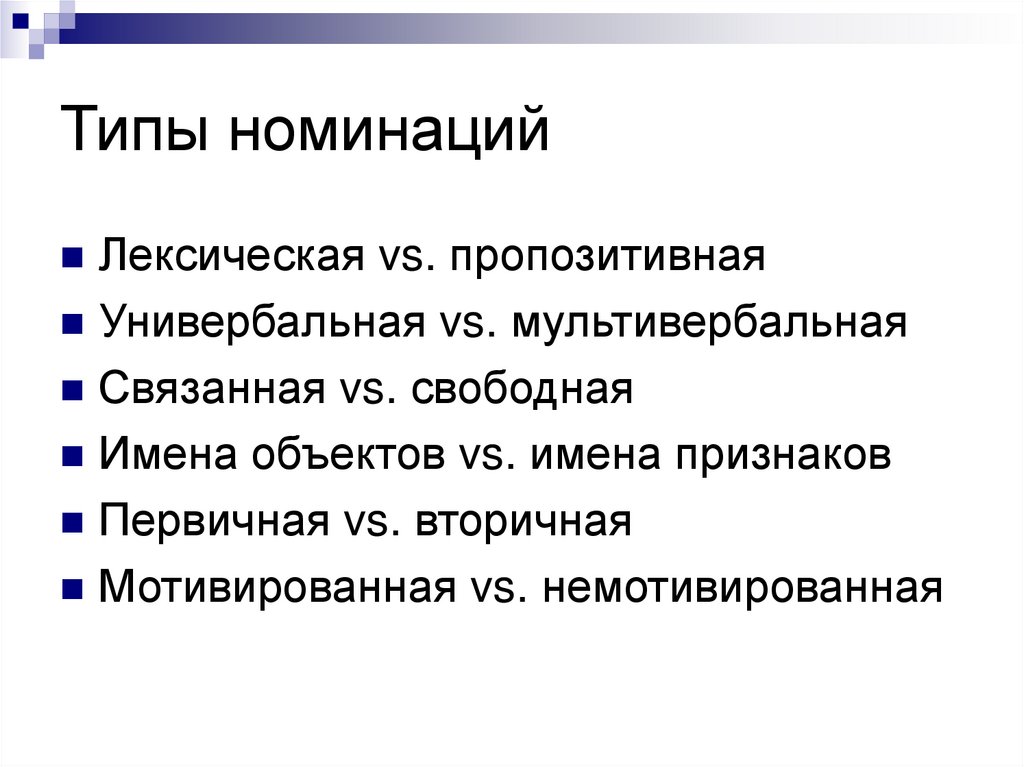 Типы номинаций

- Лексическая vs. пропозитивная
- Универбальная vs. мультивербальная
- Связанная vs. свободная
- Имена объектов vs. имена признаков
- Первичная vs. вторичная
- Мотивированная vs. немотивированная